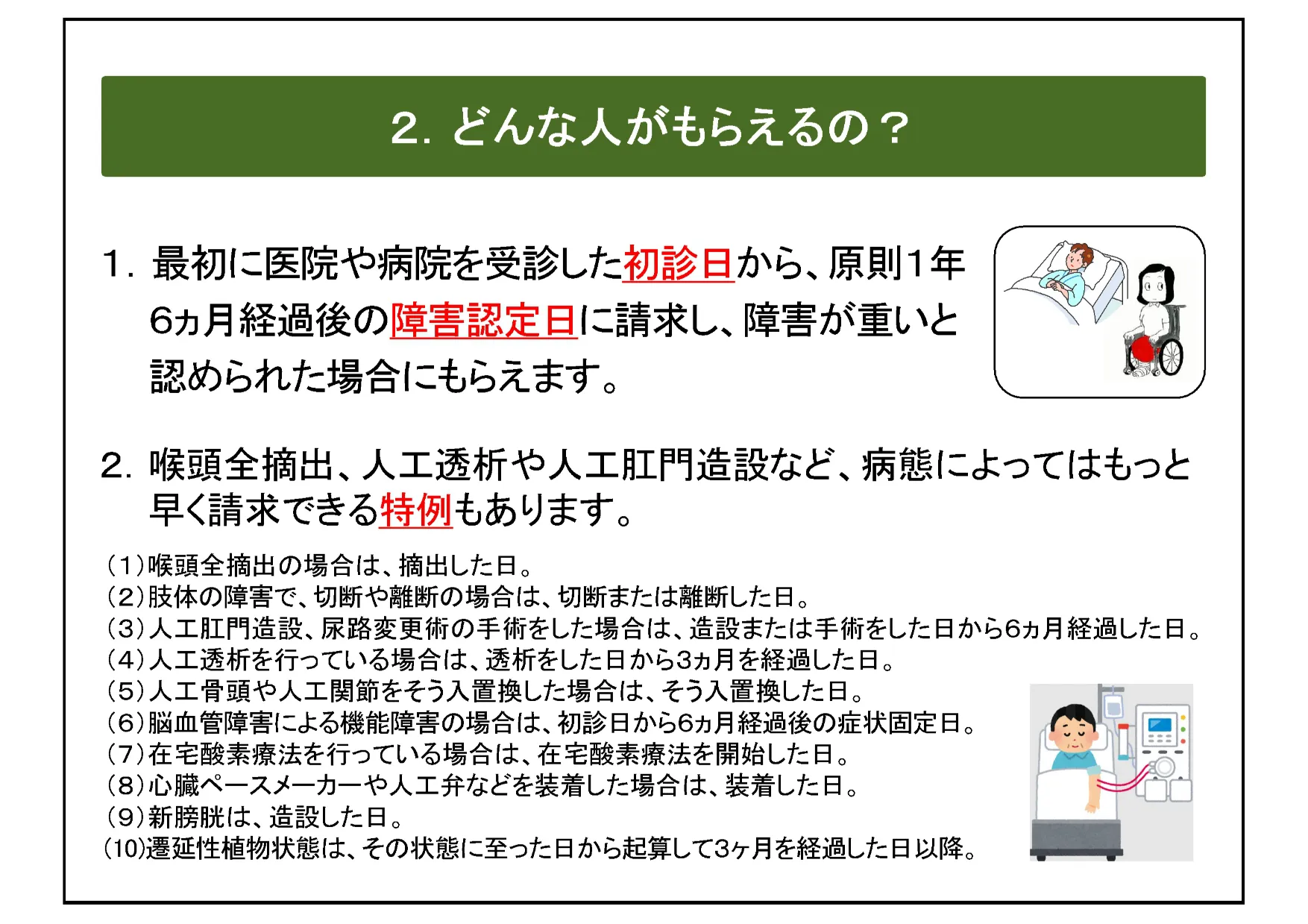 2. どんな人がもらえるの？

1. 最初に医院や病院を受診した初診日から、原則1年6ヵ月経過後の障害認定日に請求し、障害が重いと認められた場合にもらえます。

2. 喉頭全摘出、人工透析や人工肛門造設など、病態によってはもっと早く請求できる特例もあります。

（1）喉頭全摘出の場合は、摘出した日。
（2）肢体の障害で、切断や離断の場合は、切断または離断した日。
（3）人工肛門造設、尿路変更術の手術をした場合は、造設または手術をした日から6ヵ月経過した日。
（4）人工透析を行っている場合は、透析をした日から3ヵ月を経過した日。
（5）人工骨頭や人工関節をそう入置換した場合は、そう入置換した日。
（6）脳血管障害による機能障害の場合は、初診日から6ヵ月経過後の症状固定日。
（7）在宅酸素療法を行っている場合は、在宅酸素療法を開始した日。
（8）心臓ペースメーカーや人工弁などを装着した場合は、装着した日。
（9）新膀胱は、造設した日。
（10）遷延性植物状態は、その状態に至った日から起算して3ヶ月を経過した日以降。